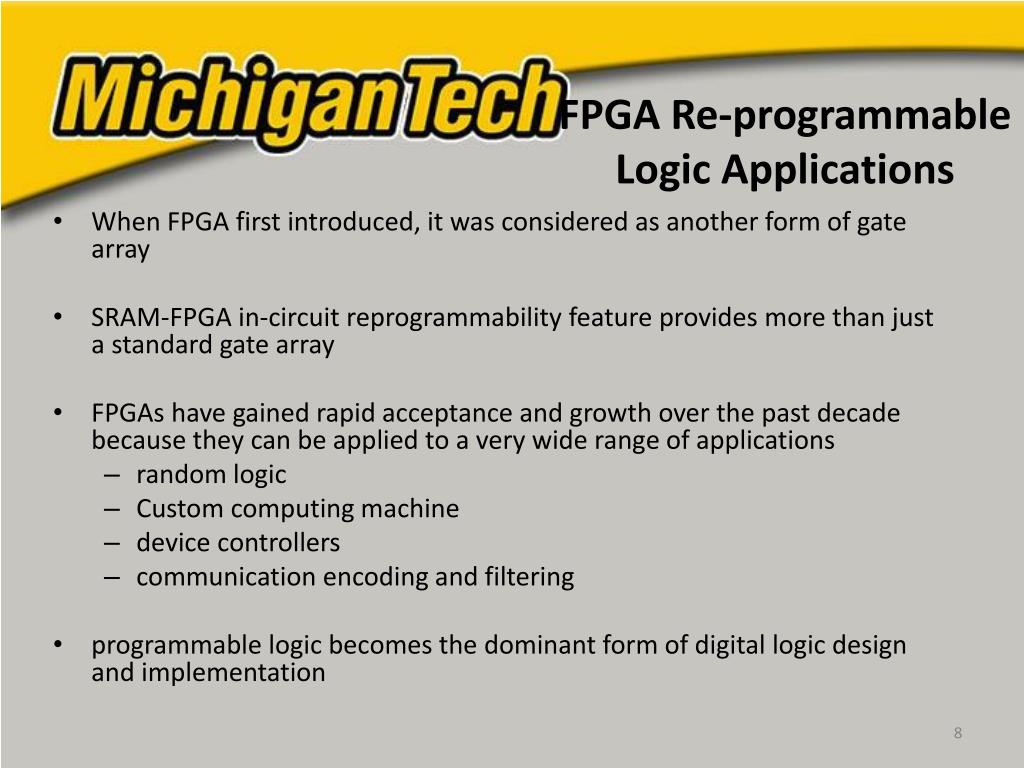 MichiganTech

FPGA Re-programmable Logic Applications

• When FPGA first introduced, it was considered as another form of gate array

• SRAM-FPGA in-circuit reprogrammability feature provides more than just a standard gate array

• FPGAs have gained rapid acceptance and growth over the past decade because they can be applied to a very wide range of applications
– random logic
– Custom computing machine
– device controllers
– communication encoding and filtering

• programmable logic becomes the dominant form of digital logic design and implementation

8